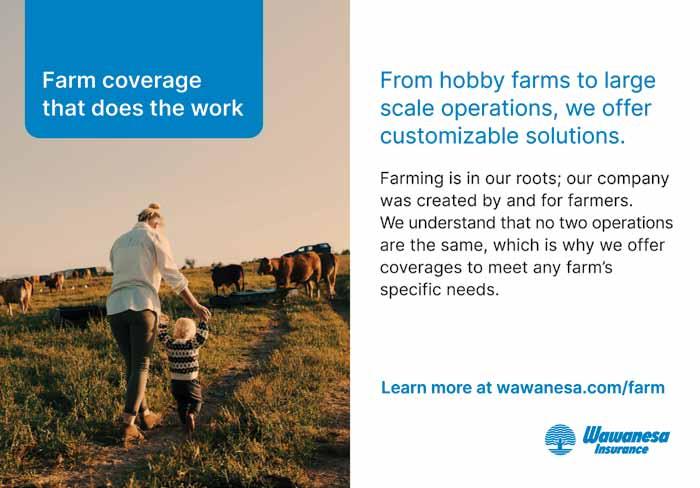 Farm coverage that does the work

From hobby farms to large scale operations, we offer customizable solutions.

Farming is in our roots; our company was created by and for farmers. We understand that no two operations are the same, which is why we offer coverages to meet any farm's specific needs.

Learn more at wawanesa.com/farm

Wawanesa Insurance